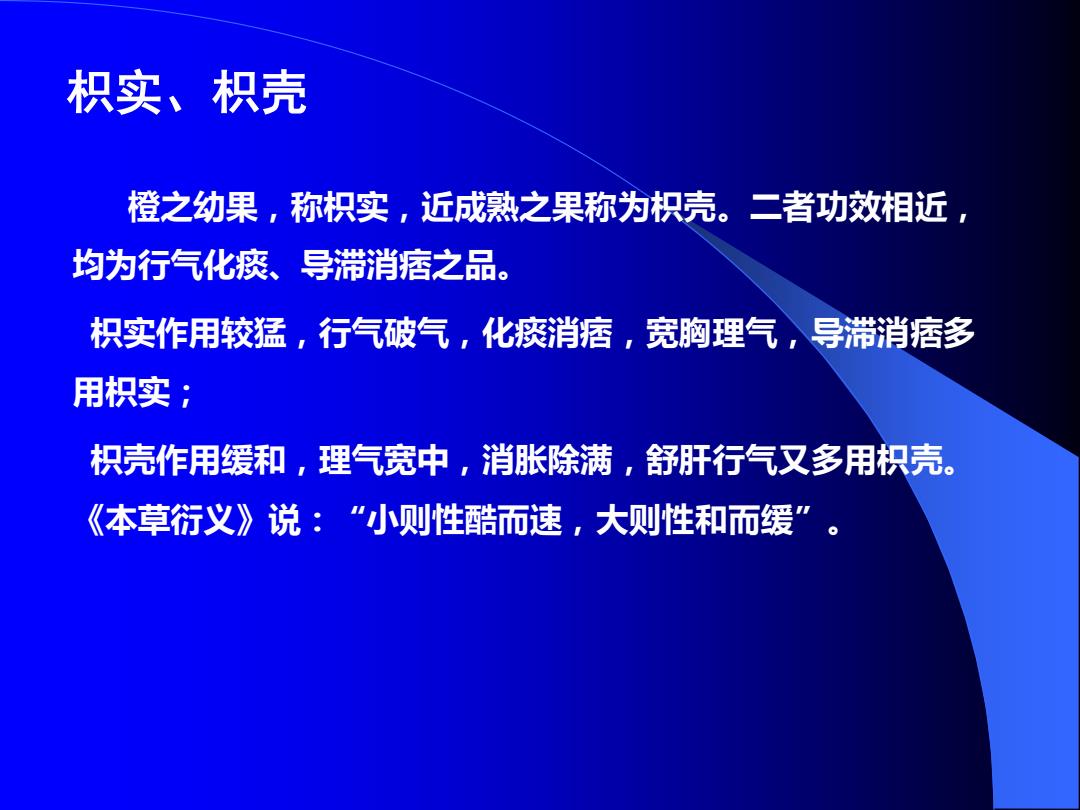 枳实、枳壳

橙之幼果，称枳实，近成熟之果称为枳壳。二者功效相近，均为行气化痰、导滞消痞之品。

枳实作用较猛，行气破气，化痰消痞，宽胸理气，导滞消痞多用枳实；

枳壳作用缓和，理气宽中，消胀除满，舒肝行气又多用枳壳。《本草衍义》说：“小则性酷而速，大则性和而缓”。